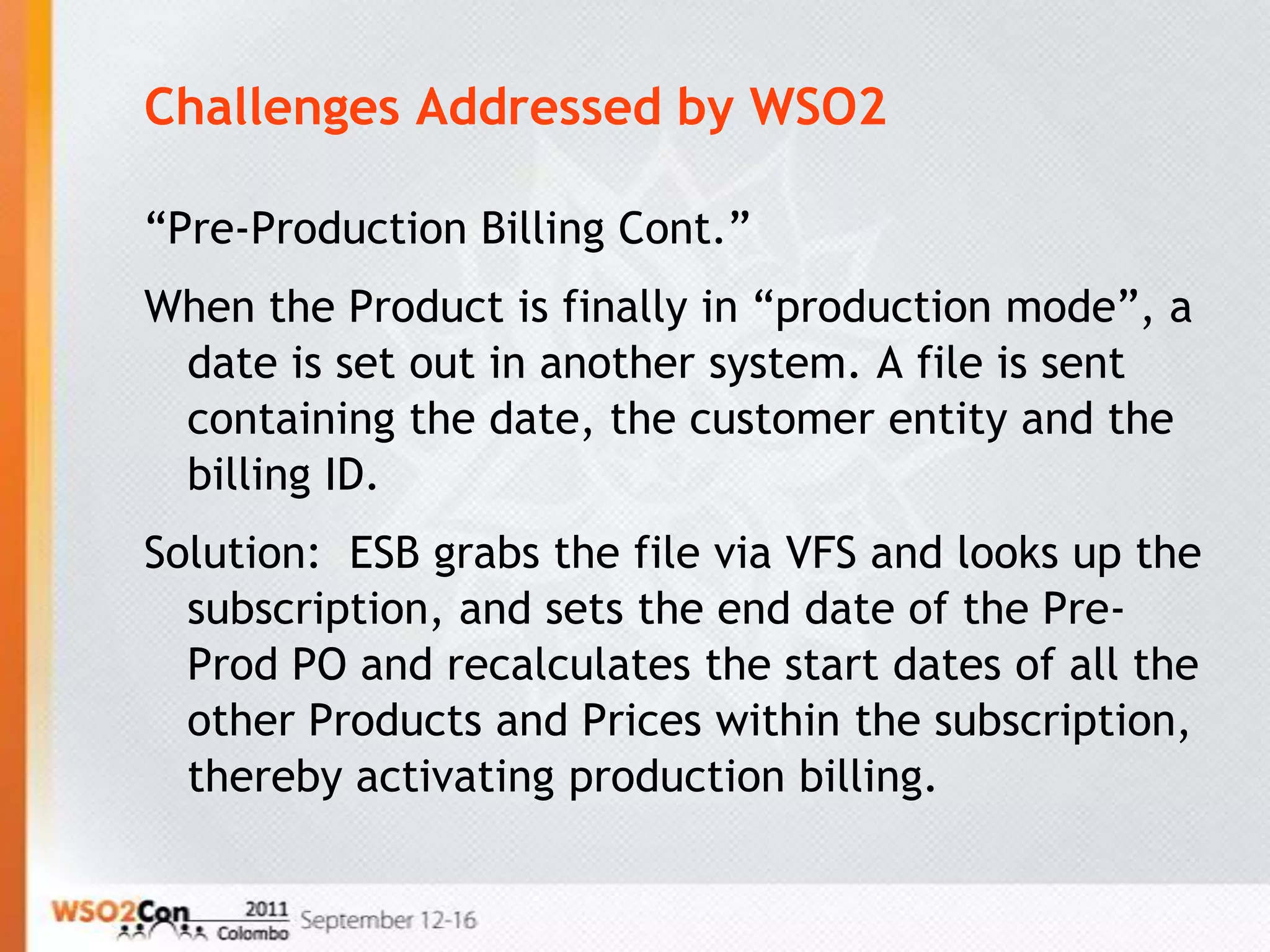 Challenges Addressed by WSO2

“Pre-Production Billing Cont.”

When the Product is finally in “production mode”, a date is set out in another system. A file is sent containing the date, the customer entity and the billing ID.

Solution:  ESB grabs the file via VFS and looks up the subscription, and sets the end date of the Pre-Prod PO and recalculates the start dates of all the other Products and Prices within the subscription, thereby activating production billing.

WSO2Con 2011 Colombo September 12-16